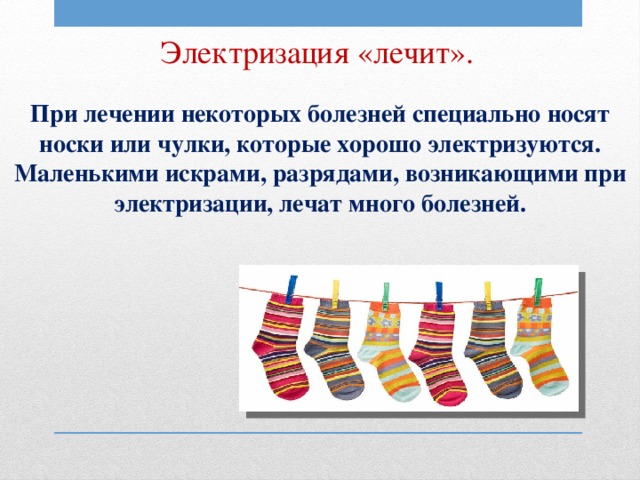 Электризация «лечит».

При лечении некоторых болезней специально носят носки или чулки, которые хорошо электризуются. Маленькими искрами, разрядами, возникающими при электризации, лечат много болезней.